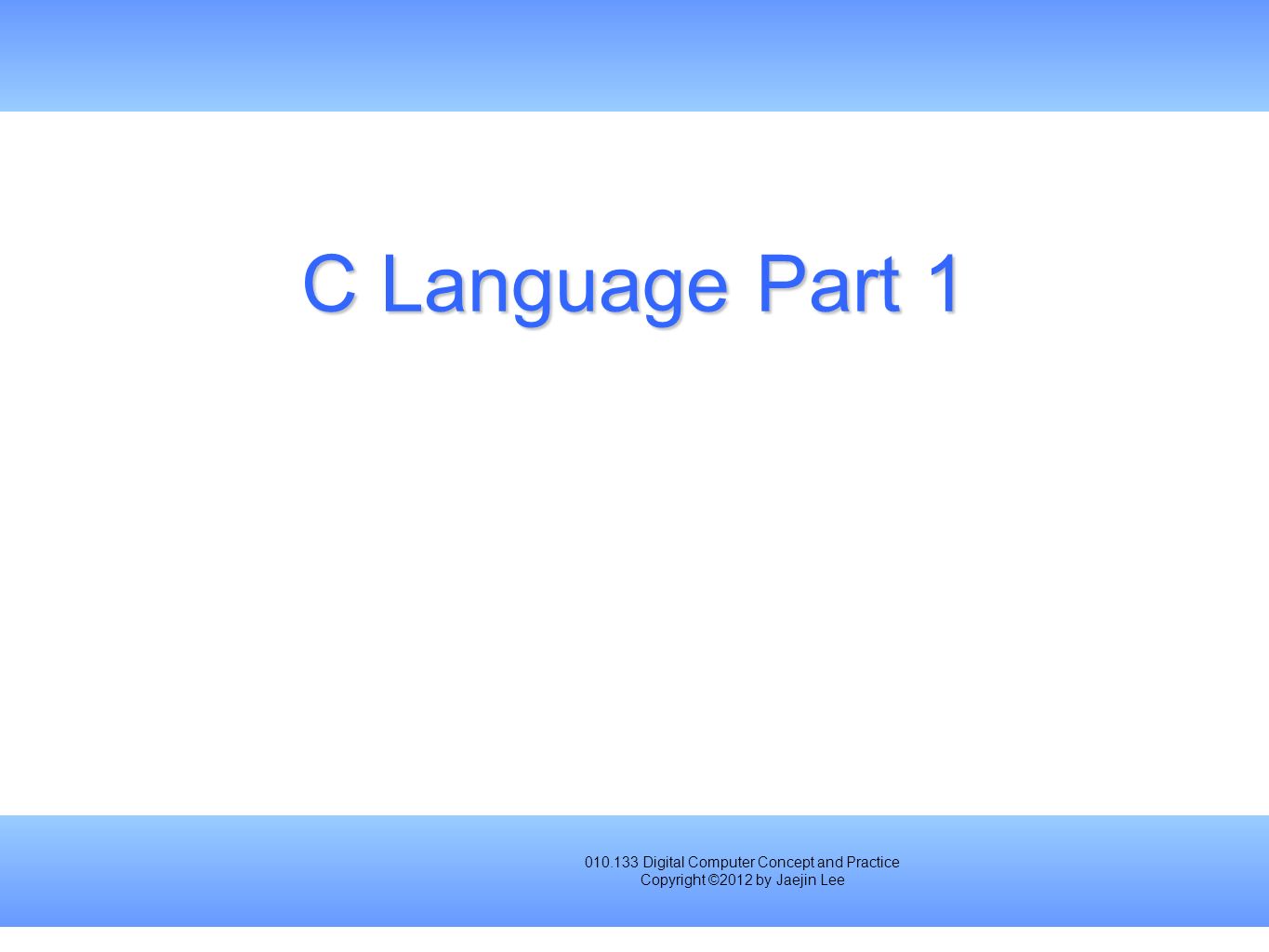 C Language Part 1

010.133 Digital Computer Concept and Practice
Copyright ©2012 by Jaejin Lee